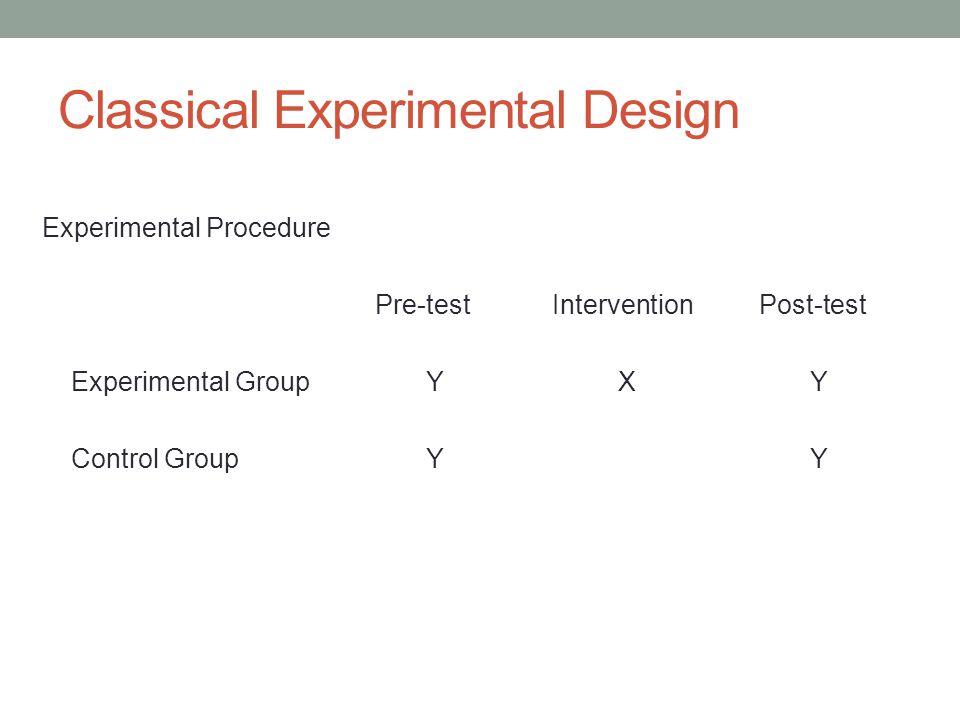 Classical Experimental Design

Experimental Procedure

| | Pre-test | Intervention | Post-test |
|---|---|---|---|
| Experimental Group | Y | X | Y |
| Control Group | Y | | Y |